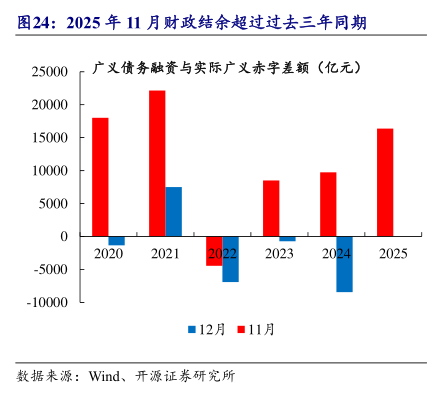 图24：2025 年 11 月财政结余超过过去三年同期

广义债务融资与实际广义赤字差额（亿元）

25000
20000
15000
10000
5000
0
-5000
-10000

2020
2021
2022
2023
2024
2025

12月
11月

数据来源：Wind、开源证券研究所